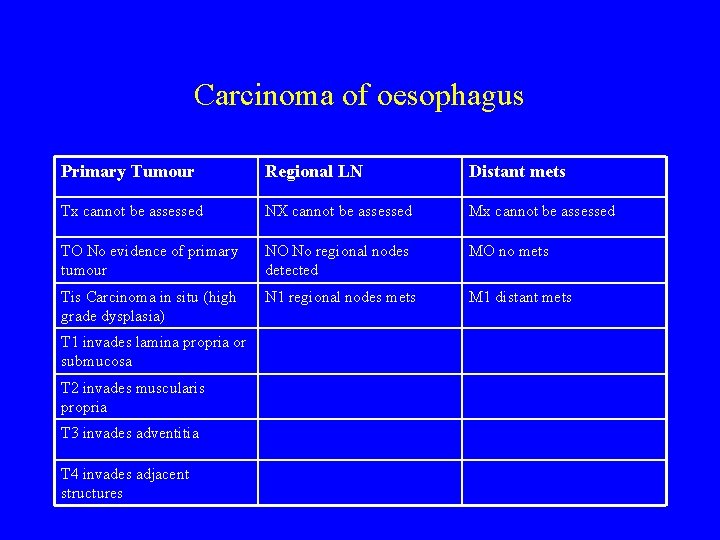 Carcinoma of oesophagus

| Primary Tumour | Regional LN | Distant mets |
|---|---|---|
| Tx cannot be assessed | NX cannot be assessed | Mx cannot be assessed |
| TO No evidence of primary tumour | NO No regional nodes detected | MO no mets |
| Tis Carcinoma in situ (high grade dysplasia) | N1 regional nodes mets | M1 distant mets |
| T1 invades lamina propria or submucosa | | |
| T2 invades muscularis propria | | |
| T3 invades adventitia | | |
| T4 invades adjacent structures | | |